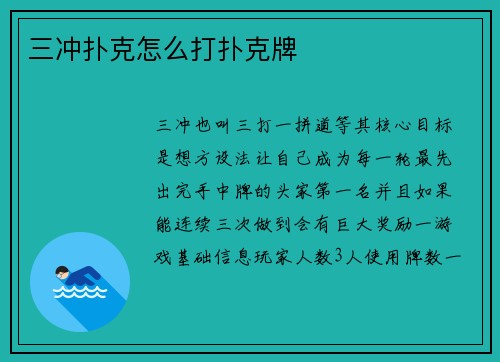 三冲扑克怎么打扑克牌

三冲也叫三打一拼道等其核心目标是想方设法让自己成为每一轮最先出完手中牌的头家第一名并且如果能连续三次做到会有巨大奖励一游戏基础信息玩家人数3人使用牌数一